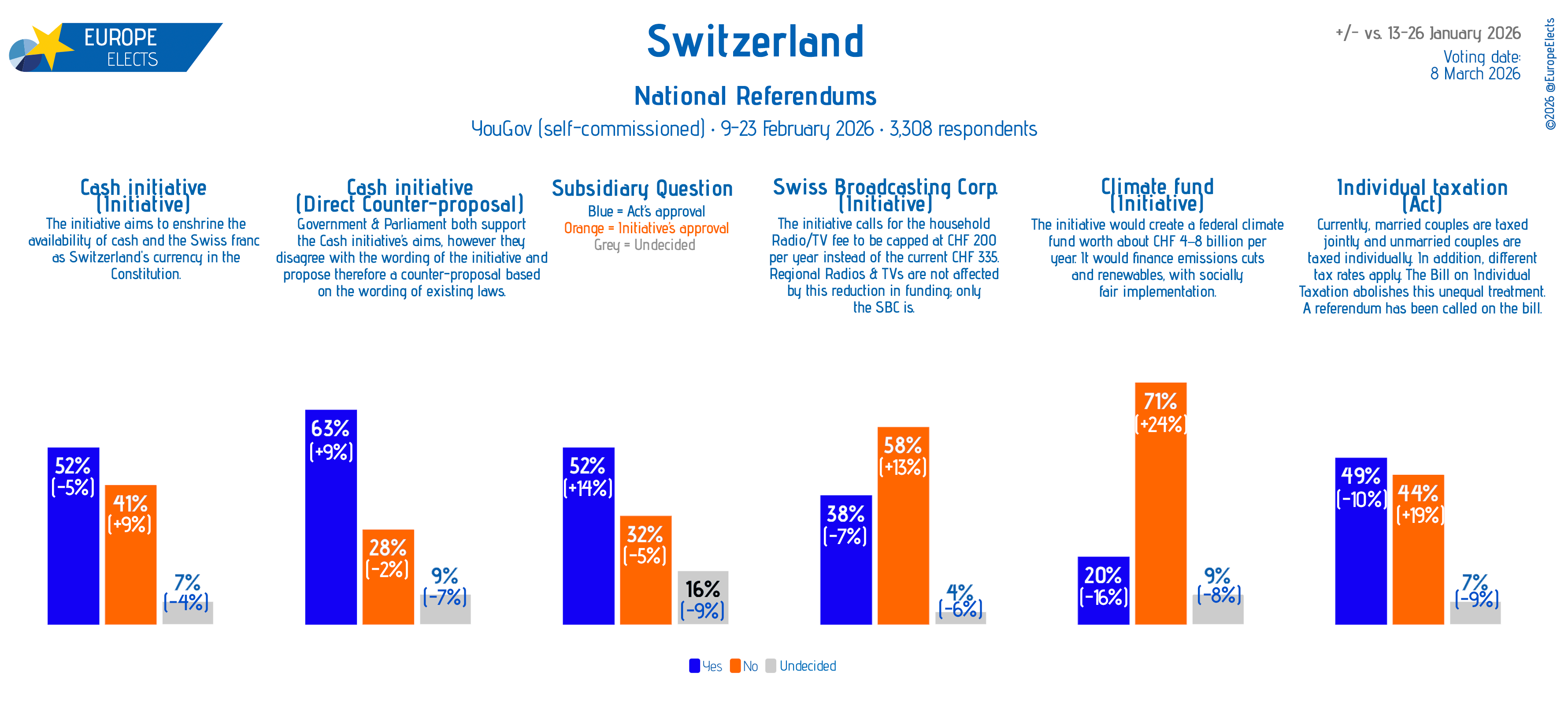 EUROPE ELECTS

Switzerland

National Referendums

YouGov (self-commissioned) · 9-23 February 2026 · 3,308 respondents

+/- vs. 13-26 January 2026

Voting date:
8 March 2026

©2026 @EuropeElects

Cash initiative
(Initiative)
The initiative aims to enshrine the availability of cash and the Swiss franc as Switzerland's currency in the Constitution.

52%
(-5%)

41%
(+9%)

7%
(-4%)

Cash initiative
(Direct Counter-proposal)
Government & Parliament both support the Cash initiative's aims, however they disagree with the wording of the initiative and propose therefore a counter-proposal based on the wording of existing laws.

63%
(+9%)

28%
(-2%)

9%
(-7%)

Subsidiary Question
Blue = Act's approval
Orange = Initiative's approval
Grey = Undecided

52%
(+14%)

32%
(-5%)

16%
(-9%)

Swiss Broadcasting Corp.
(Initiative)
The initiative calls for the household Radio/TV fee to be capped at CHF 200 per year instead of the current CHF 335. Regional Radios & TVs are not affected by this reduction in funding; only the SBC is.

38%
(-7%)

58%
(+13%)

4%
(-6%)

Climate fund
(Initiative)
The initiative would create a federal climate fund worth about CHF 4–8 billion per year. It would finance emissions cuts and renewables, with socially fair implementation.

20%
(-16%)

71%
(+24%)

9%
(-8%)

Individual taxation
(Act)
Currently, married couples are taxed jointly and unmarried couples are taxed individually. In addition, different tax rates apply. The Bill on Individual Taxation abolishes this unequal treatment. A referendum has been called on the bill.

49%
(-10%)

44%
(+19%)

7%
(-9%)

Yes No Undecided